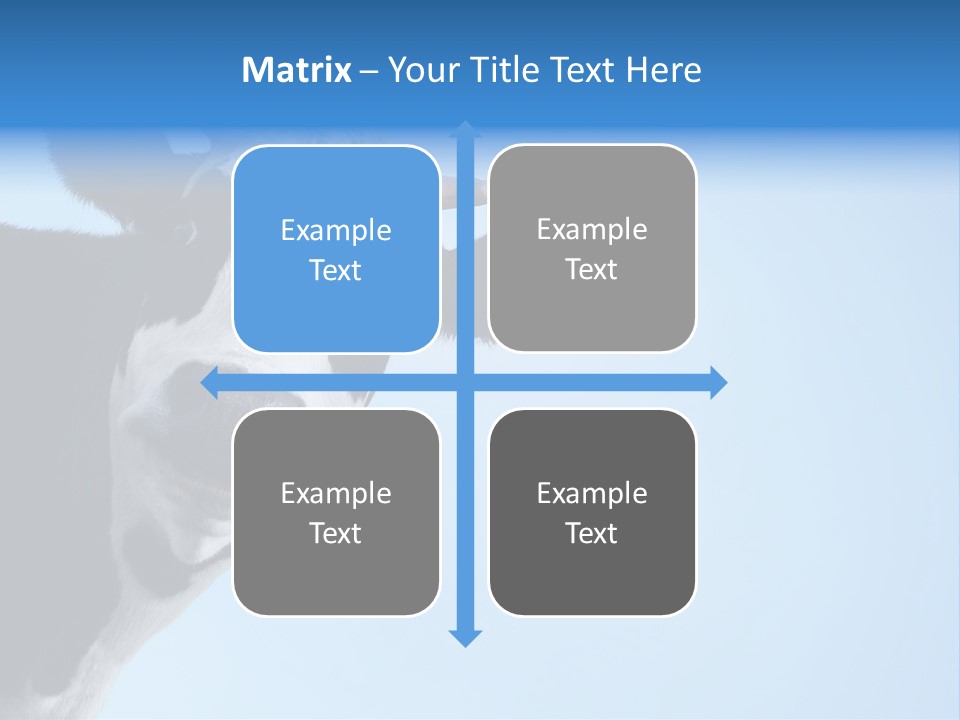 Matrix – Your Title Text Here

Example Text

Example Text

Example Text

Example Text